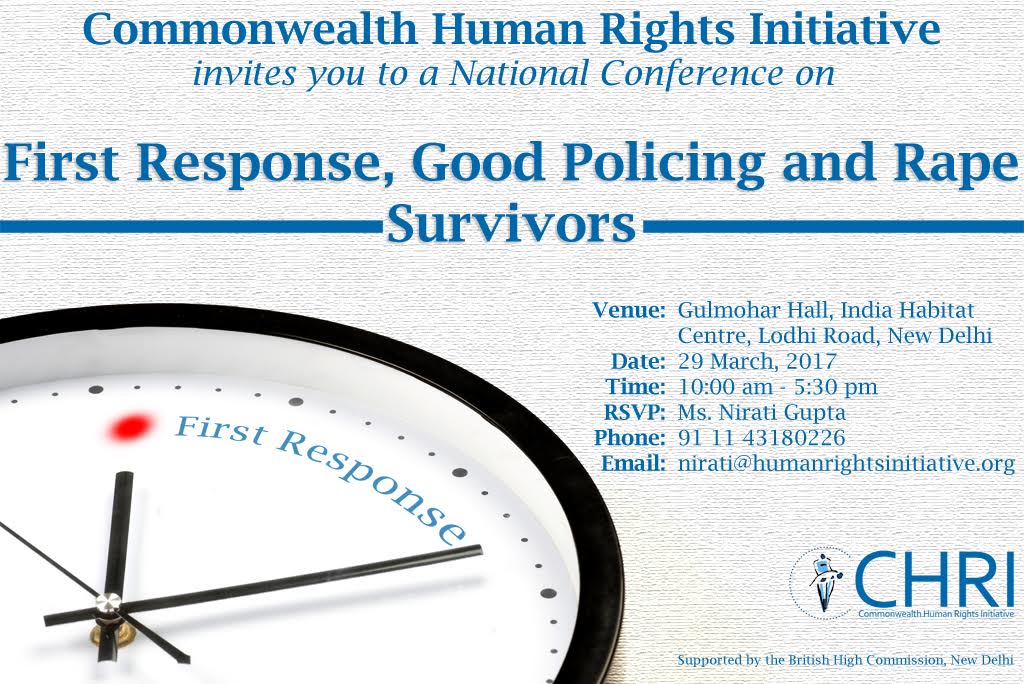 Commonwealth Human Rights Initiative
invites you to a National Conference on

First Response, Good Policing and Rape Survivors

Venue: Gulmohar Hall, India Habitat Centre, Lodhi Road, New Delhi
Date: 29 March, 2017
Time: 10:00 am - 5:30 pm
RSVP: Ms. Nirati Gupta
Phone: 91 11 43180226
Email: nirati@humanrightsinitiative.org

First Response

CHRI
Commonwealth Human Rights Initiative

Supported by the British High Commission, New Delhi